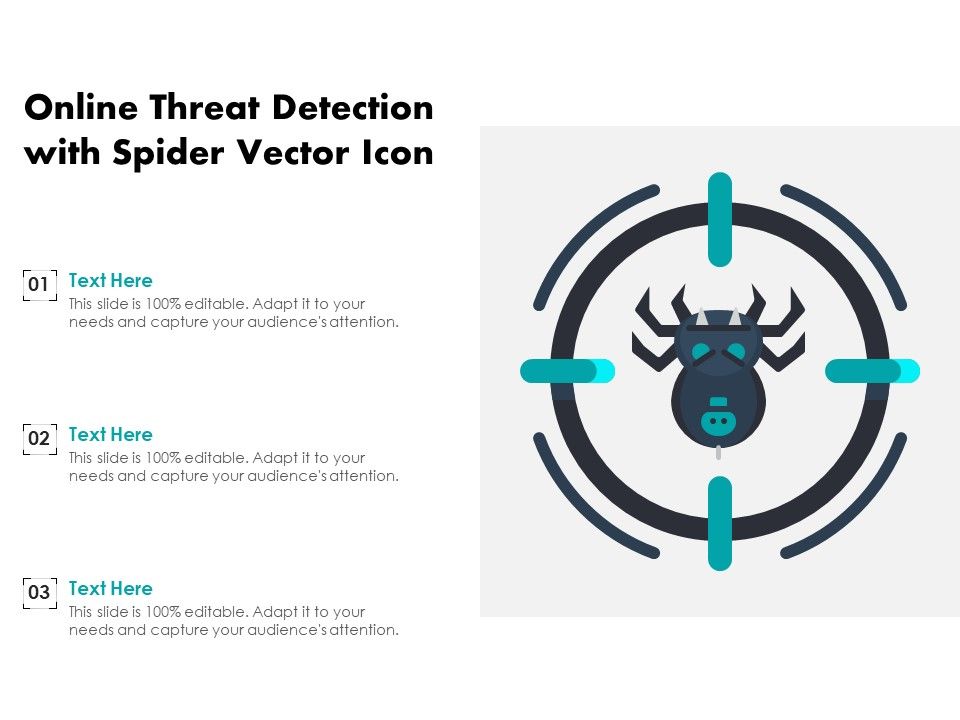 Online Threat Detection with Spider Vector Icon

01

Text Here

This slide is 100% editable. Adapt it to your needs and capture your audience's attention.

02

Text Here

This slide is 100% editable. Adapt it to your needs and capture your audience's attention.

03

Text Here

This slide is 100% editable. Adapt it to your needs and capture your audience's attention.